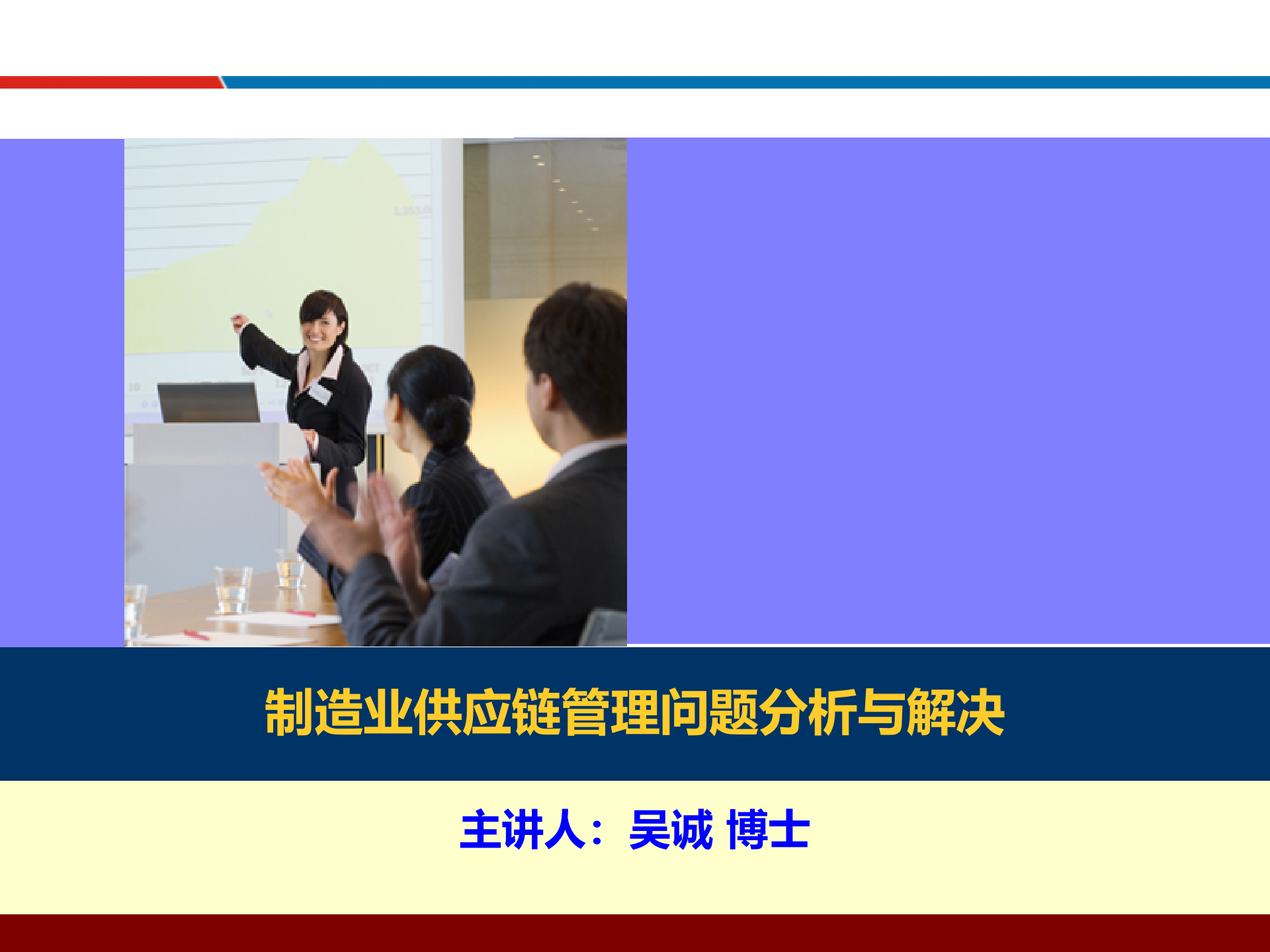 制造业供应链管理问题分析与解决

主讲人：吴诚 博士